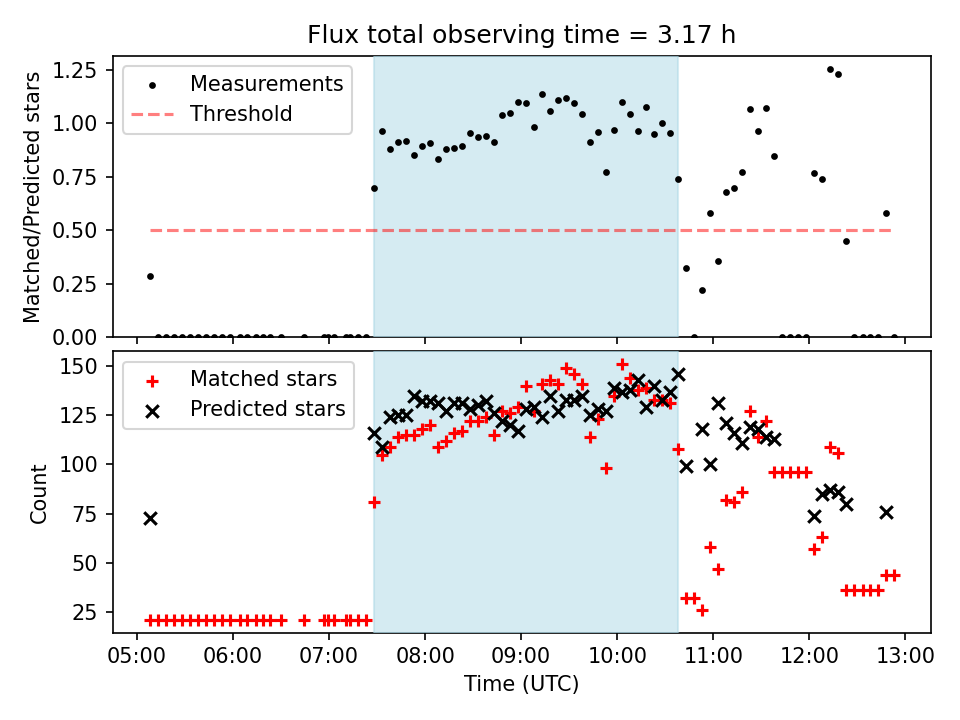 Flux total observing time = 3.17 h

Matched/Predicted stars

1.25
1.00
0.75
0.50
0.25
0.00

Measurements
Threshold

Count

150
125
100
75
50
25

Matched stars
Predicted stars

05:00 06:00 07:00 08:00 09:00 10:00 11:00 12:00 13:00

Time (UTC)